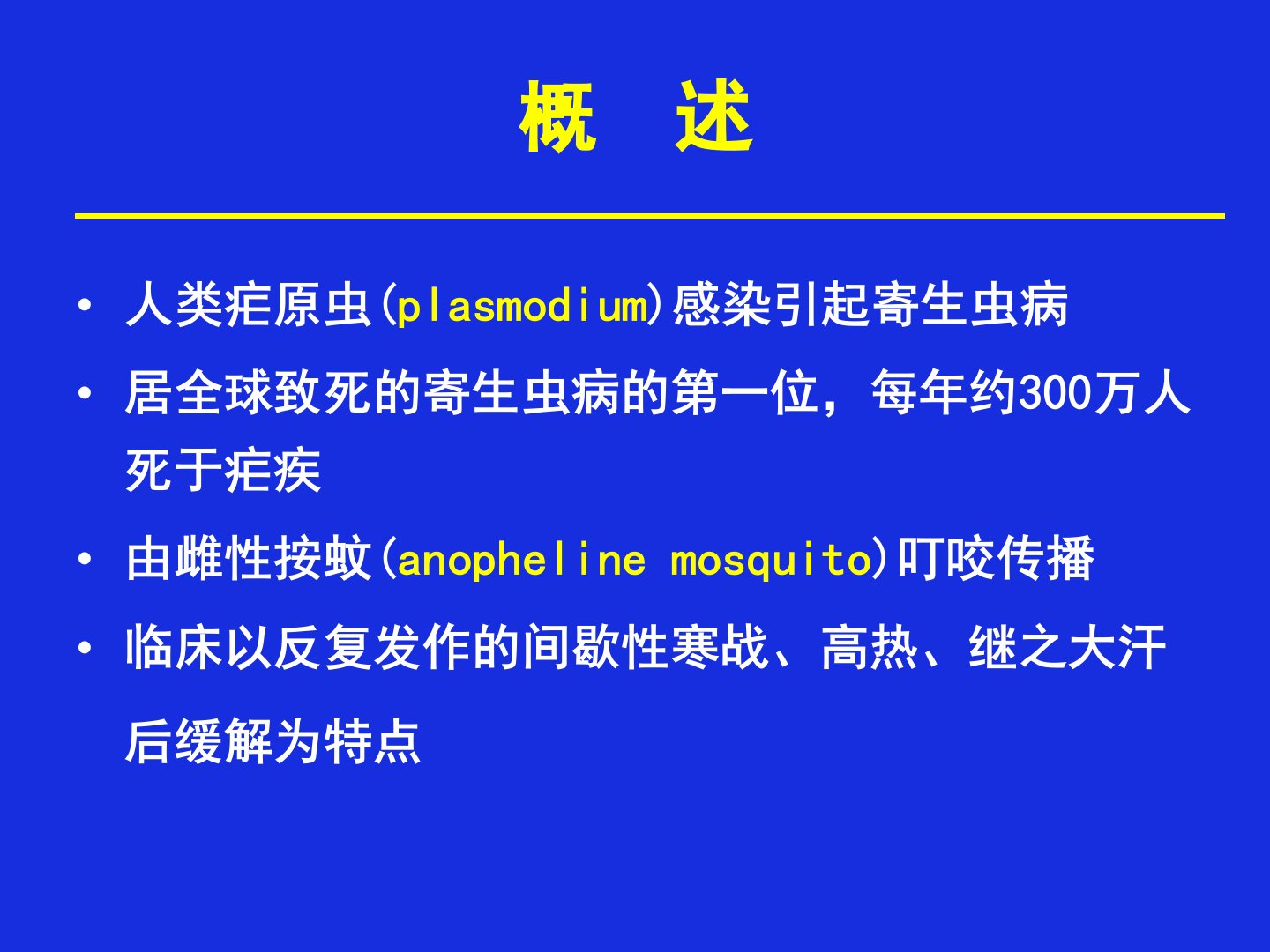 概　述

• 人类疟原虫(plasmodium)感染引起寄生虫病

• 居全球致死的寄生虫病的第一位，每年约300万人死于疟疾

• 由雌性按蚊(anopheline mosquito)叮咬传播

• 临床以反复发作的间歇性寒战、高热、继之大汗后缓解为特点